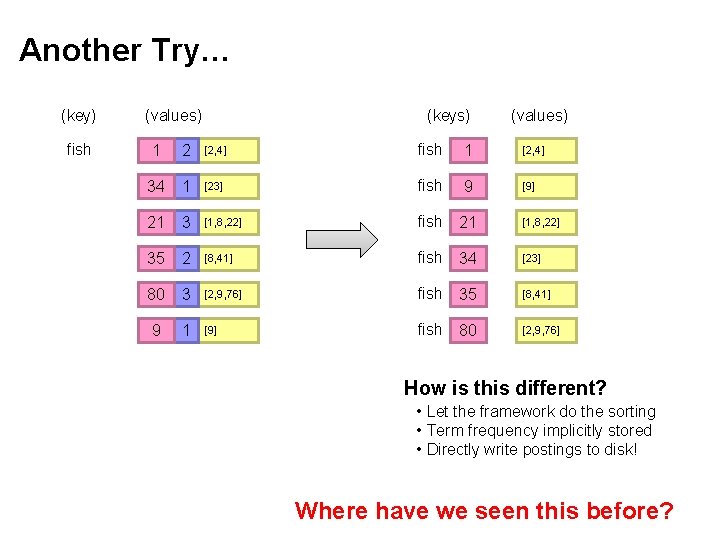 Another Try…

(key)
(values)

fish
1 2 [2,4]
34 1 [23]
21 3 [1,8,22]
35 2 [8,41]
80 3 [2,9,76]
9 1 [9]

(keys)
(values)

fish 1 [2,4]
fish 9 [9]
fish 21 [1,8,22]
fish 34 [23]
fish 35 [8,41]
fish 80 [2,9,76]

How is this different?
• Let the framework do the sorting
• Term frequency implicitly stored
• Directly write postings to disk!

Where have we seen this before?